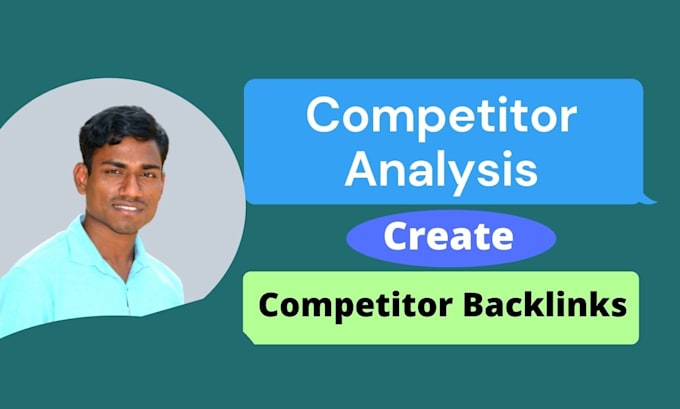 Competitor Analysis

Create

Competitor Backlinks